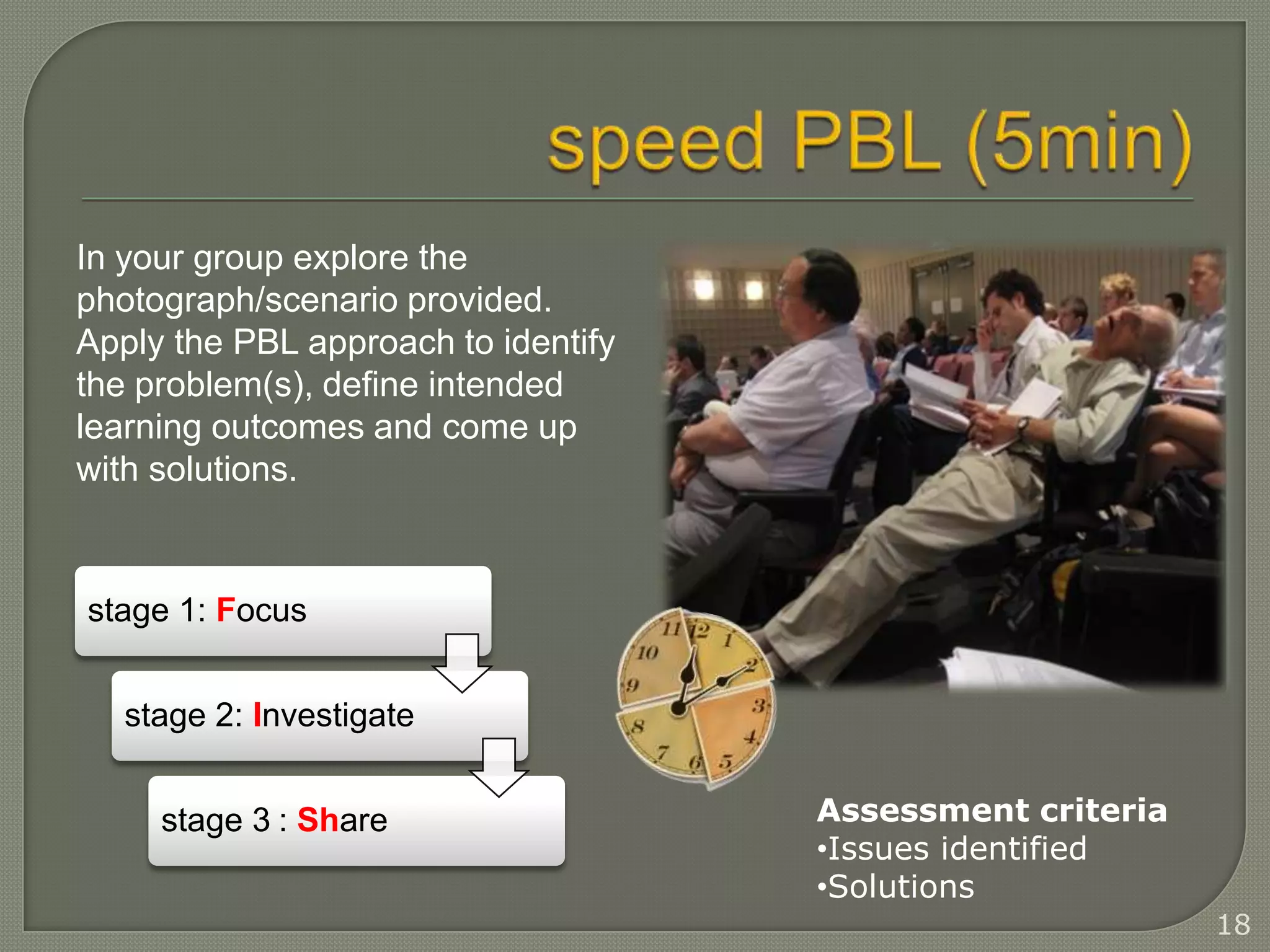 speed PBL (5min)

In your group explore the photograph/scenario provided. Apply the PBL approach to identify the problem(s), define intended learning outcomes and come up with solutions.

stage 1: Focus

stage 2: Investigate

stage 3 : Share

11 12 1 2 3 4 5 6 7 8 9 10

Assessment criteria
•Issues identified
•Solutions

18